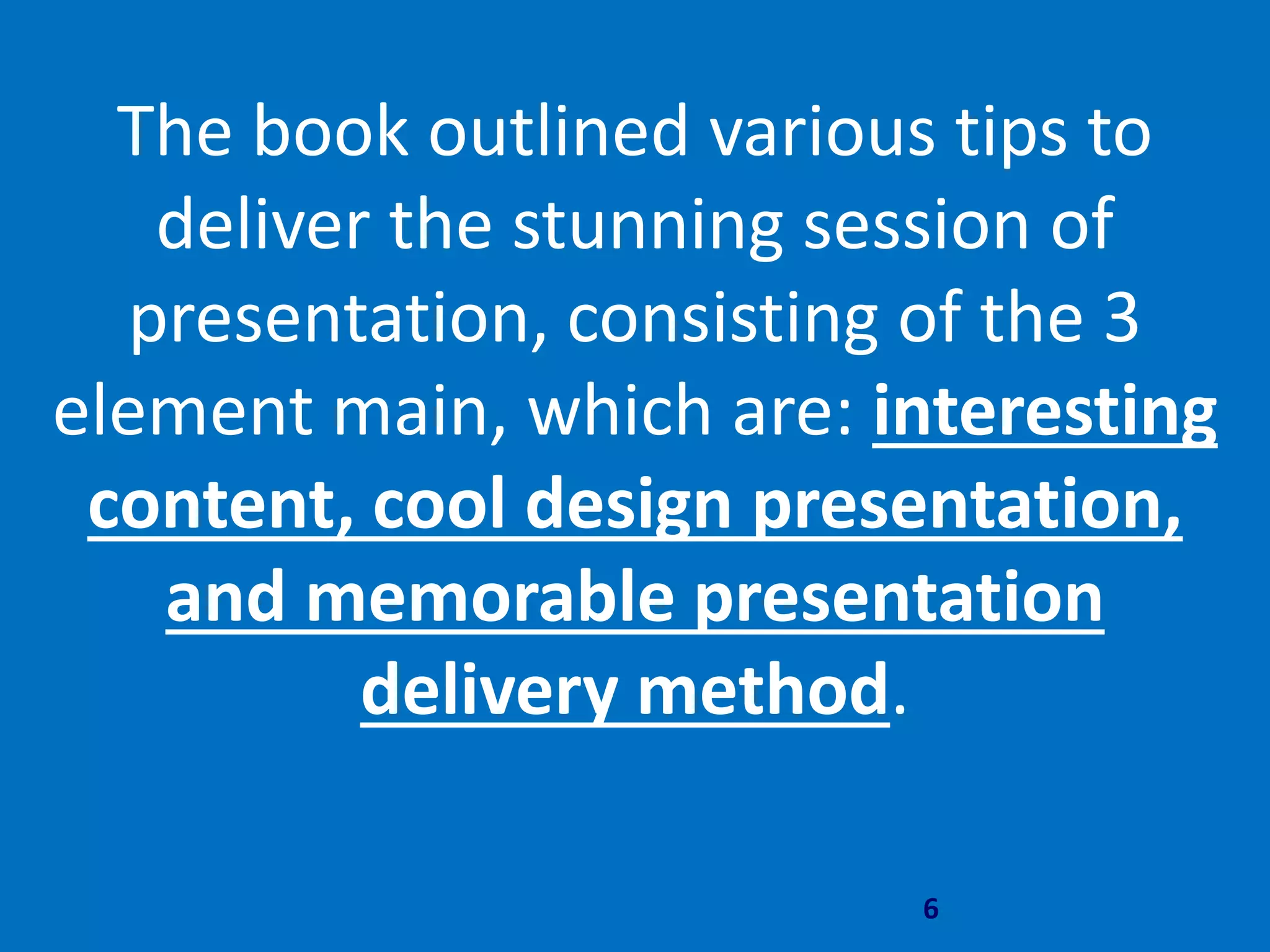 The book outlined various tips to deliver the stunning session of presentation, consisting of the 3 element main, which are: interesting content, cool design presentation, and memorable presentation delivery method.

6